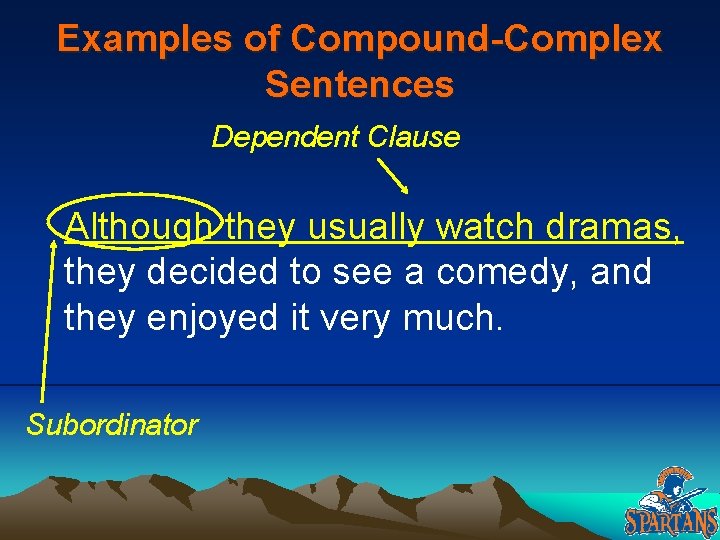 Examples of Compound-Complex Sentences

Dependent Clause

Although they usually watch dramas, they decided to see a comedy, and they enjoyed it very much.

Subordinator

SPARTANS